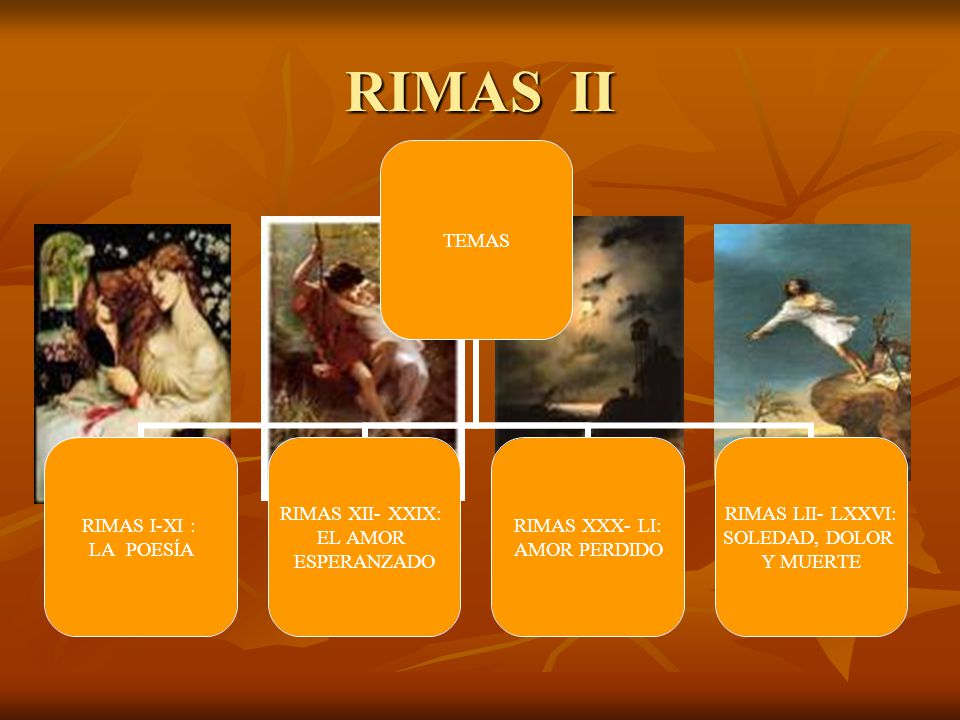 RIMAS II

TEMAS

RIMAS I-XI :
LA POESÍA

RIMAS XII- XXIX:
EL AMOR
ESPERANZADO

RIMAS XXX- LI:
AMOR PERDIDO

RIMAS LII- LXXVI:
SOLEDAD, DOLOR
Y MUERTE